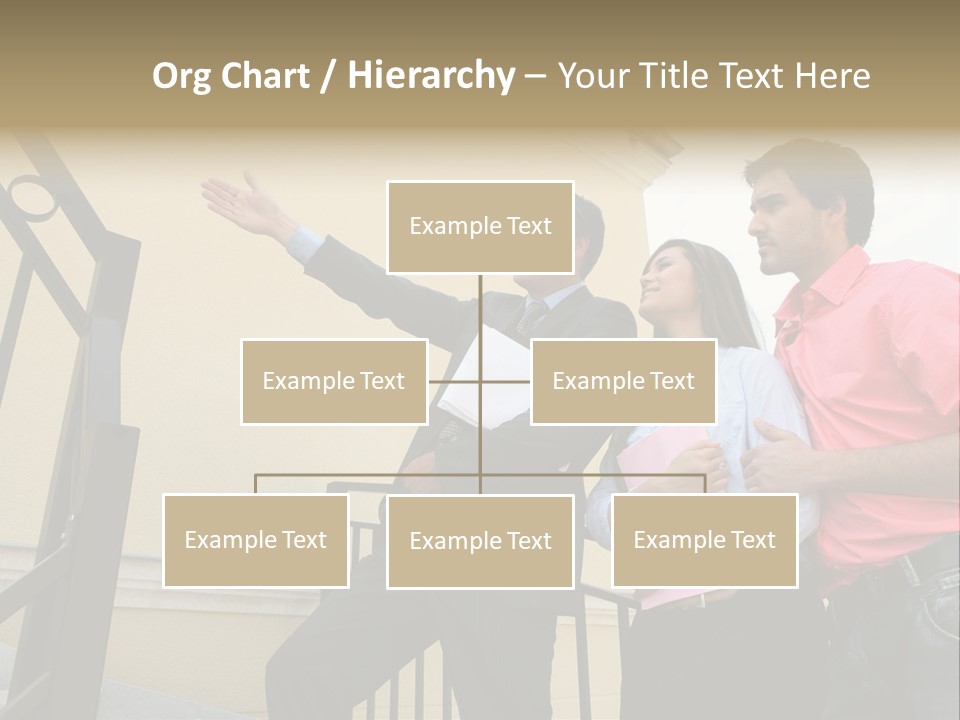 Org Chart / Hierarchy – Your Title Text Here

Example Text

Example Text

Example Text

Example Text

Example Text

Example Text